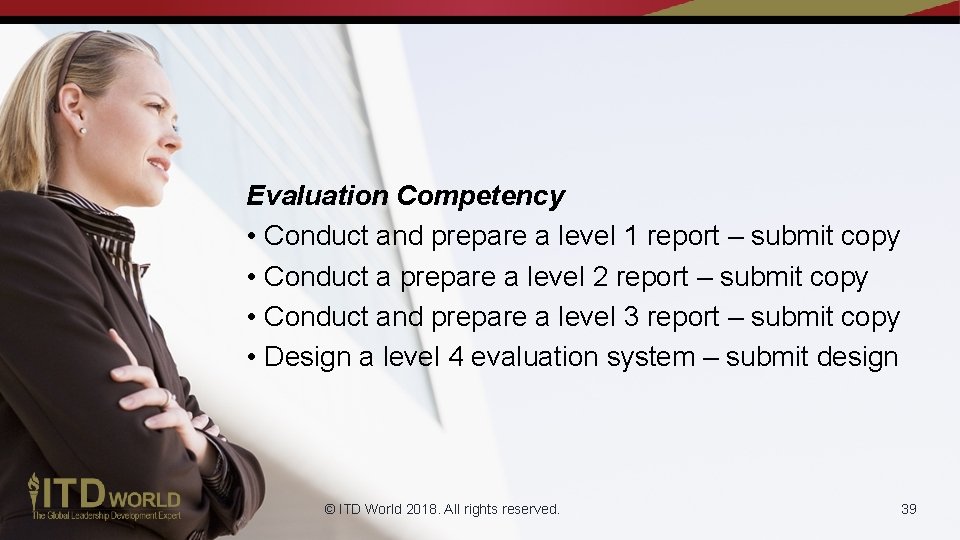 Evaluation Competency

• Conduct and prepare a level 1 report – submit copy
• Conduct a prepare a level 2 report – submit copy
• Conduct and prepare a level 3 report – submit copy
• Design a level 4 evaluation system – submit design

ITD WORLD
The Global Leadership Development Expert

© ITD World 2018. All rights reserved.

39